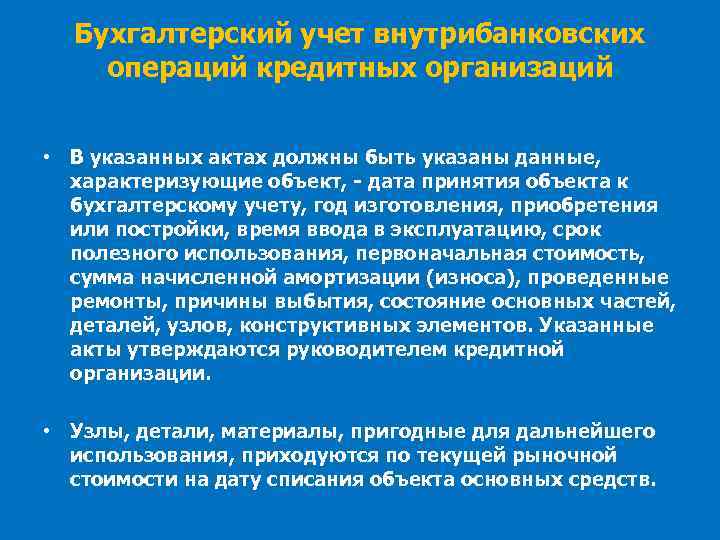 Бухгалтерский учет внутрибанковских операций кредитных организаций

• В указанных актах должны быть указаны данные, характеризующие объект, - дата принятия объекта к бухгалтерскому учету, год изготовления, приобретения или постройки, время ввода в эксплуатацию, срок полезного использования, первоначальная стоимость, сумма начисленной амортизации (износа), проведенные ремонты, причины выбытия, состояние основных частей, деталей, узлов, конструктивных элементов. Указанные акты утверждаются руководителем кредитной организации.

• Узлы, детали, материалы, пригодные для дальнейшего использования, приходуются по текущей рыночной стоимости на дату списания объекта основных средств.